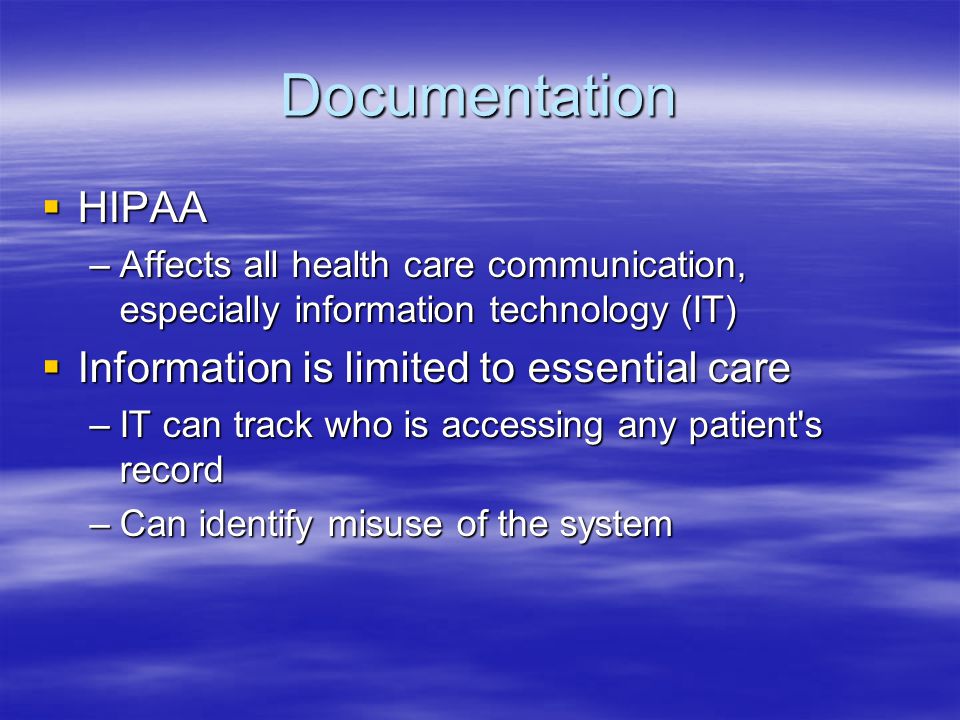 Documentation

▪ HIPAA
– Affects all health care communication, especially information technology (IT)

▪ Information is limited to essential care
– IT can track who is accessing any patient's record
– Can identify misuse of the system